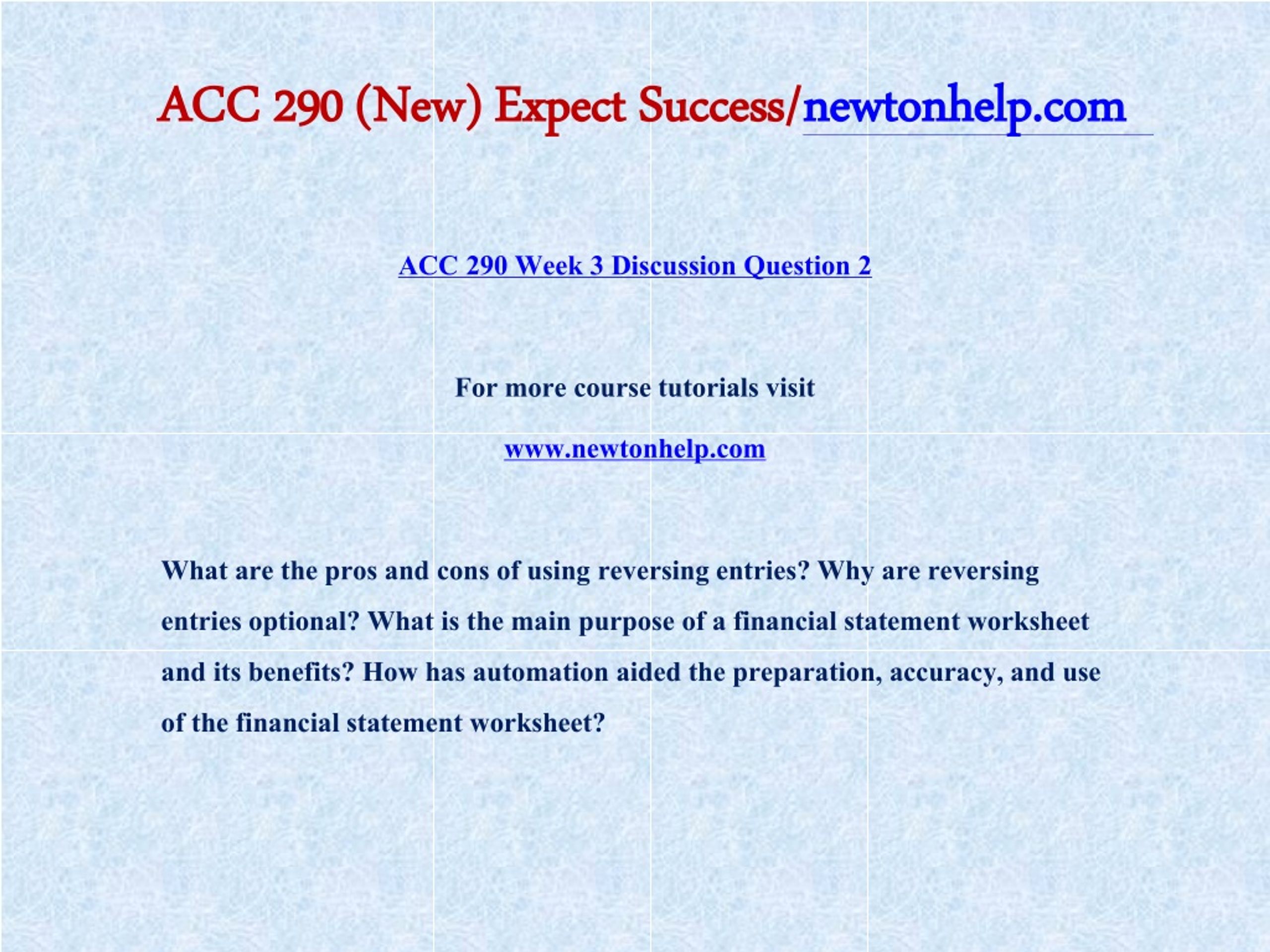 ACC 290 (New) Expect Success/newtonhelp.com

ACC 290 Week 3 Discussion Question 2

For more course tutorials visit

www.newtonhelp.com

What are the pros and cons of using reversing entries? Why are reversing entries optional? What is the main purpose of a financial statement worksheet and its benefits? How has automation aided the preparation, accuracy, and use of the financial statement worksheet?